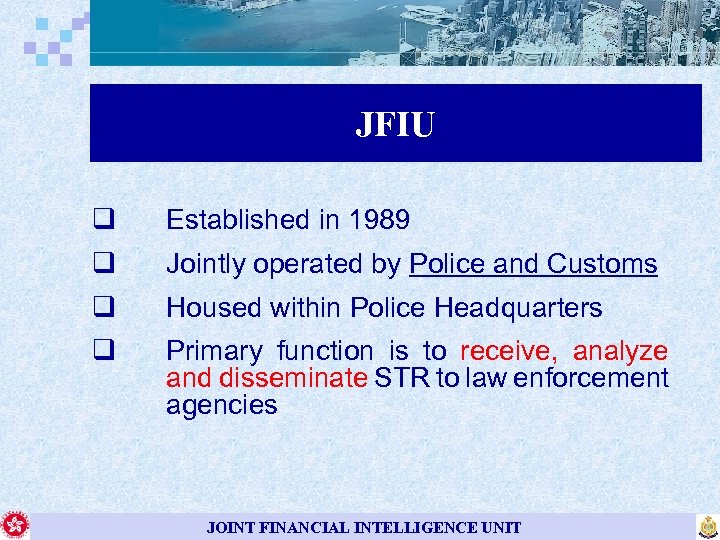 JFIU

❑ Established in 1989

❑ Jointly operated by Police and Customs

❑ Housed within Police Headquarters

❑ Primary function is to receive, analyze and disseminate STR to law enforcement agencies

JOINT FINANCIAL INTELLIGENCE UNIT